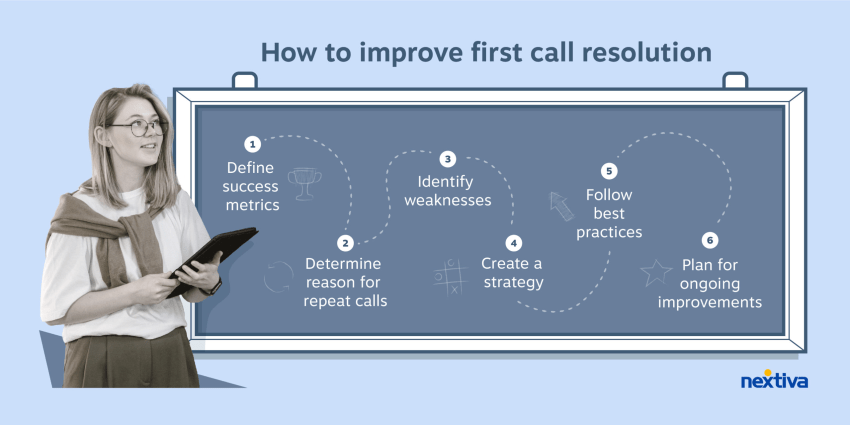 How to improve first call resolution

1
Define success metrics

2
Determine reason for repeat calls

3
Identify weaknesses

4
Create a strategy

5
Follow best practices

6
Plan for ongoing improvements

nextiva